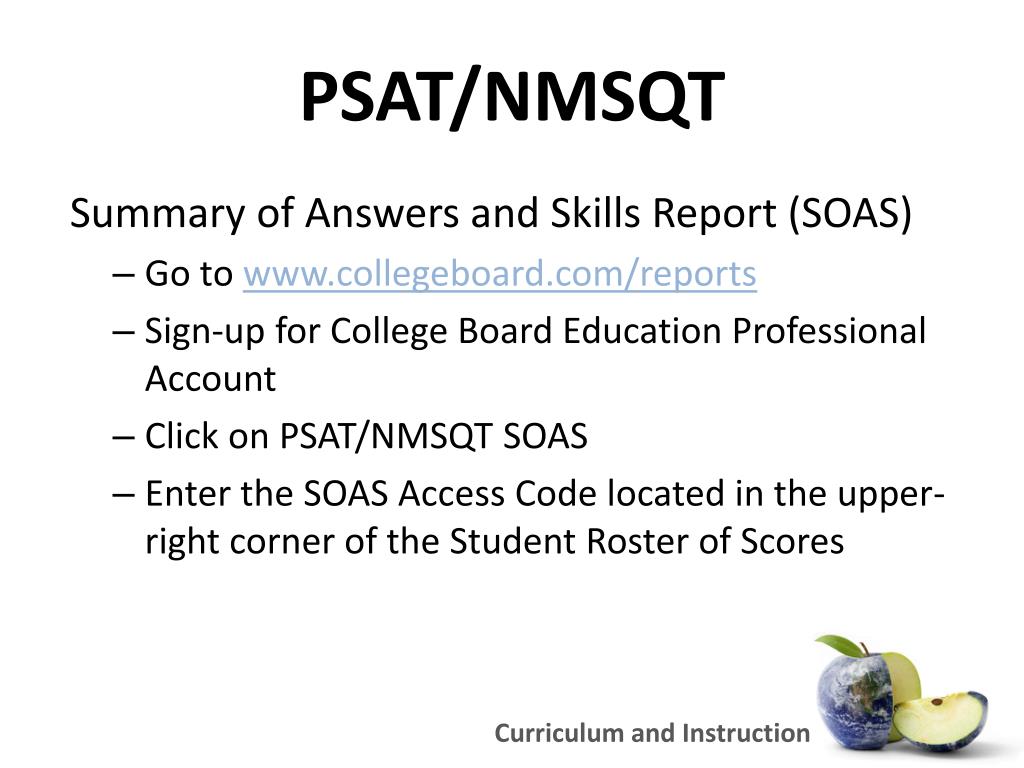 PSAT/NMSQT

Summary of Answers and Skills Report (SOAS)

– Go to www.collegeboard.com/reports
– Sign-up for College Board Education Professional Account
– Click on PSAT/NMSQT SOAS
– Enter the SOAS Access Code located in the upper-right corner of the Student Roster of Scores

Curriculum and Instruction